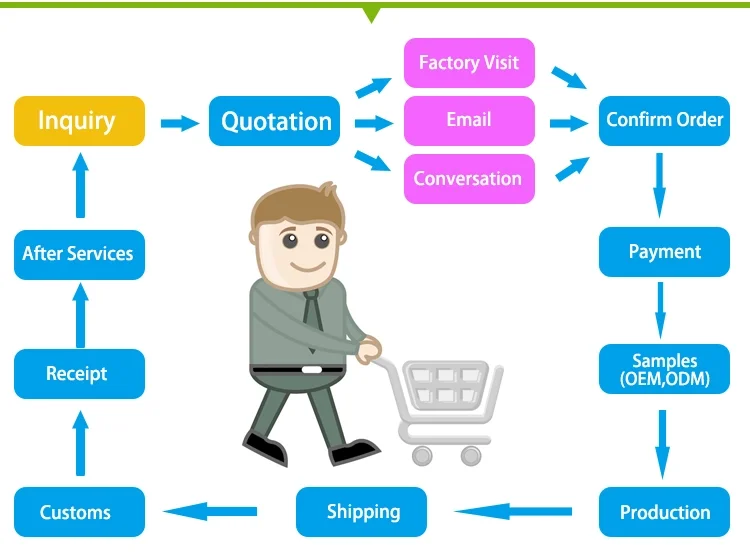 Inquiry

Quotation

Factory Visit

Email

Conversation

Confirm Order

Payment

Samples (OEM,ODM)

Production

Shipping

Customs

Receipt

After Services